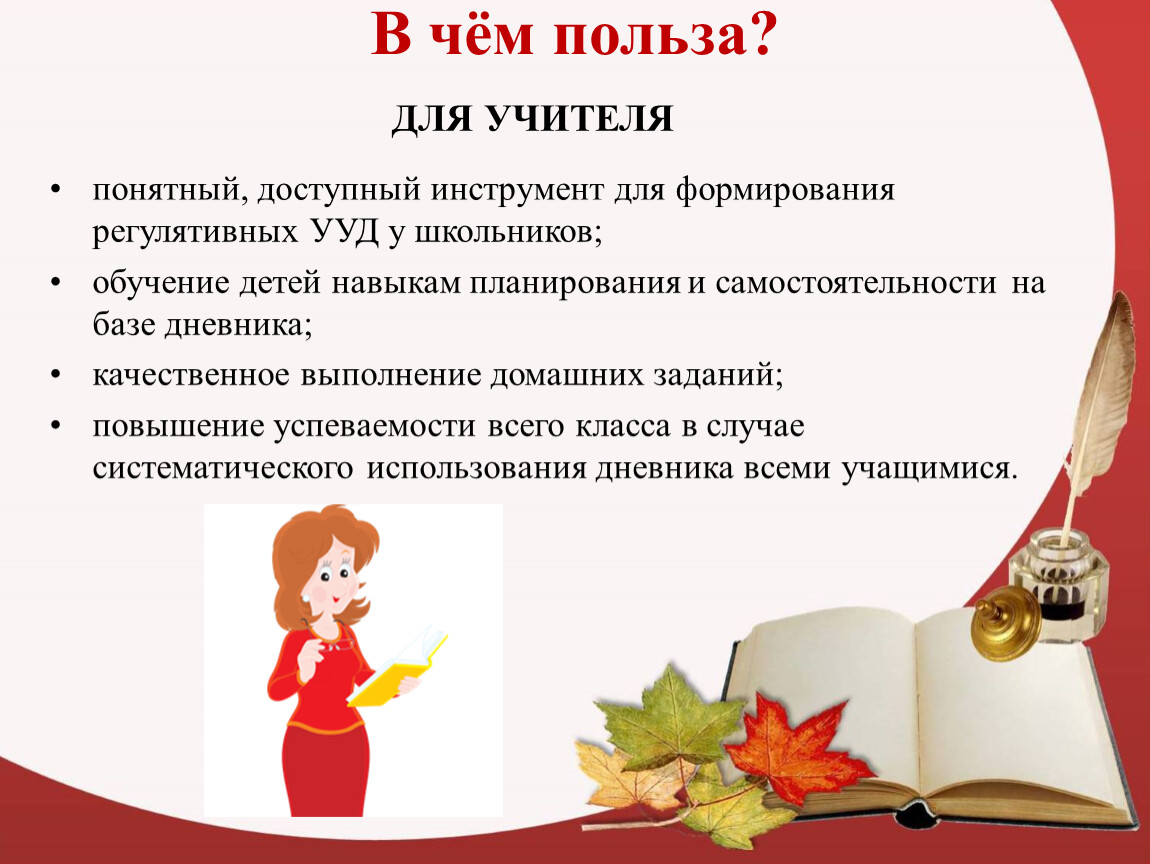 В чём польза?

ДЛЯ УЧИТЕЛЯ

• понятный, доступный инструмент для формирования регулятивных УУД у школьников;
• обучение детей навыкам планирования и самостоятельности на базе дневника;
• качественное выполнение домашних заданий;
• повышение успеваемости всего класса в случае систематического использования дневника всеми учащимися.